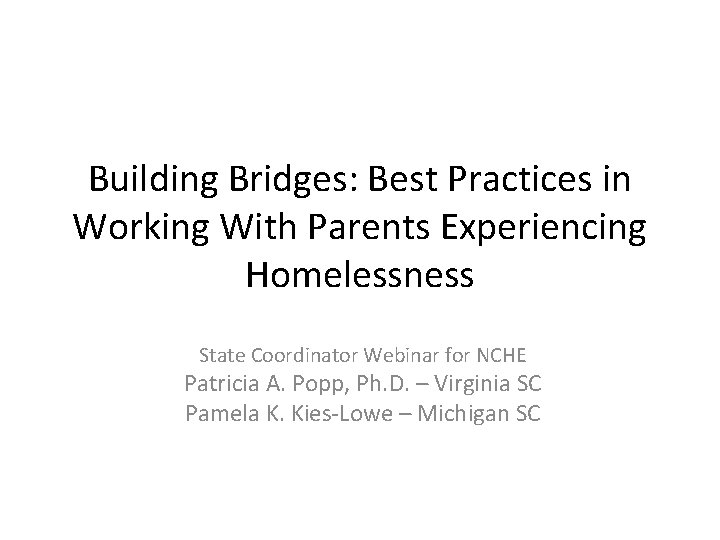 Building Bridges: Best Practices in Working With Parents Experiencing Homelessness

State Coordinator Webinar for NCHE
Patricia A. Popp, Ph.D. – Virginia SC
Pamela K. Kies-Lowe – Michigan SC